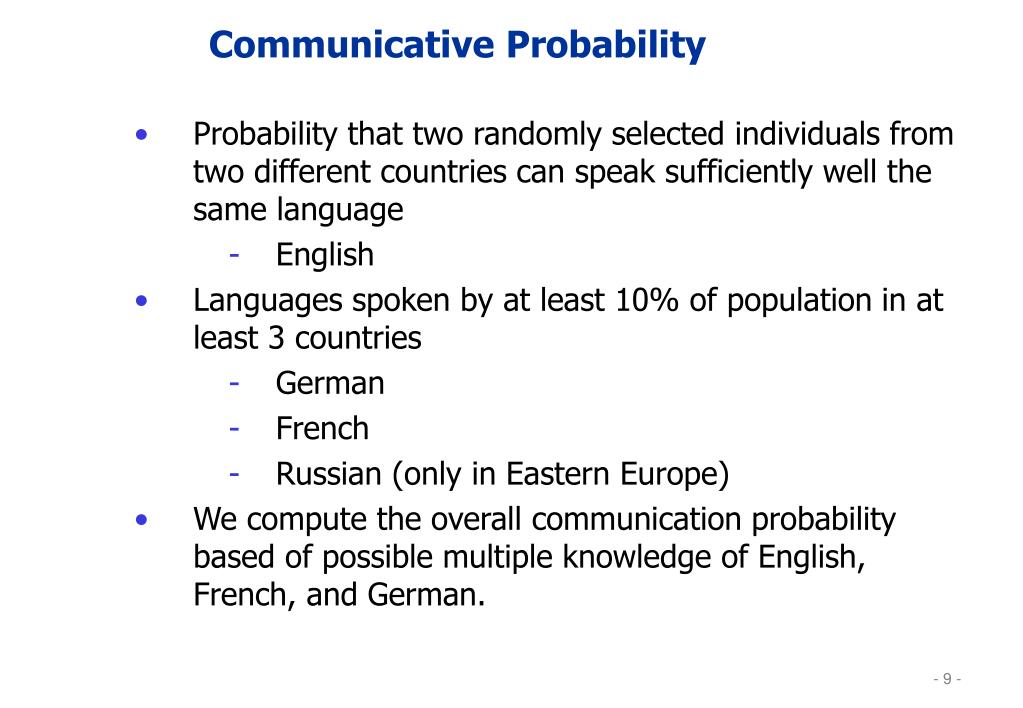 Communicative Probability

• Probability that two randomly selected individuals from two different countries can speak sufficiently well the same language
- English

• Languages spoken by at least 10% of population in at least 3 countries
- German
- French
- Russian (only in Eastern Europe)

• We compute the overall communication probability based of possible multiple knowledge of English, French, and German.

- 9 -